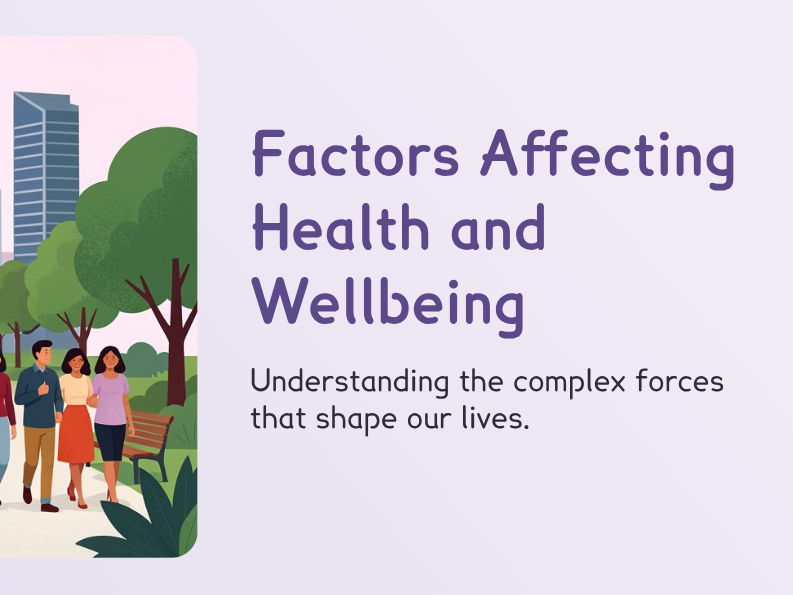 Factors Affecting Health and Wellbeing

Understanding the complex forces that shape our lives.